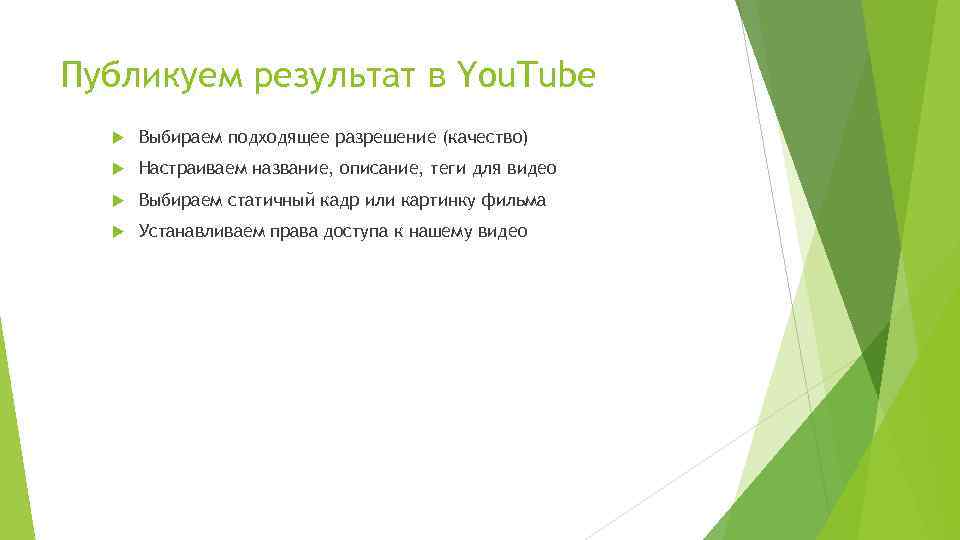 Публикуем результат в YouTube

Выбираем подходящее разрешение (качество)

Настраиваем название, описание, теги для видео

Выбираем статичный кадр или картинку фильма

Устанавливаем права доступа к нашему видео